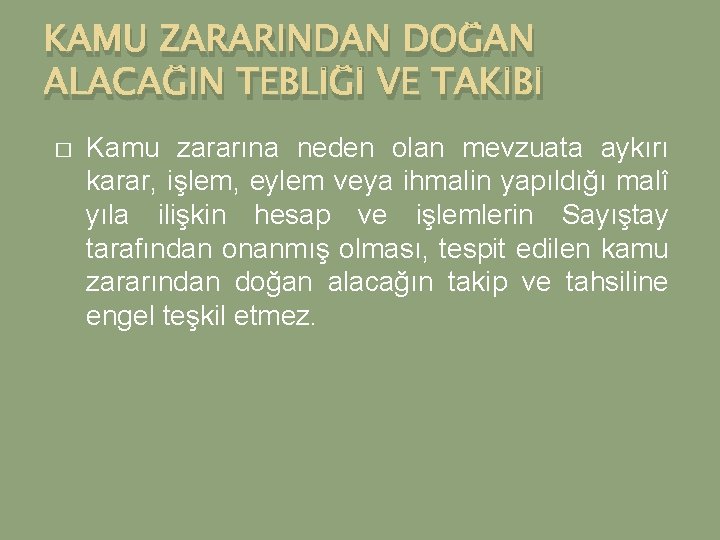 KAMU ZARARINDAN DOĞAN ALACAĞIN TEBLİĞİ VE TAKİBİ

Kamu zararına neden olan mevzuata aykırı karar, işlem, eylem veya ihmalin yapıldığı malî yıla ilişkin hesap ve işlemlerin Sayıştay tarafından onanmış olması, tespit edilen kamu zararından doğan alacağın takip ve tahsiline engel teşkil etmez.